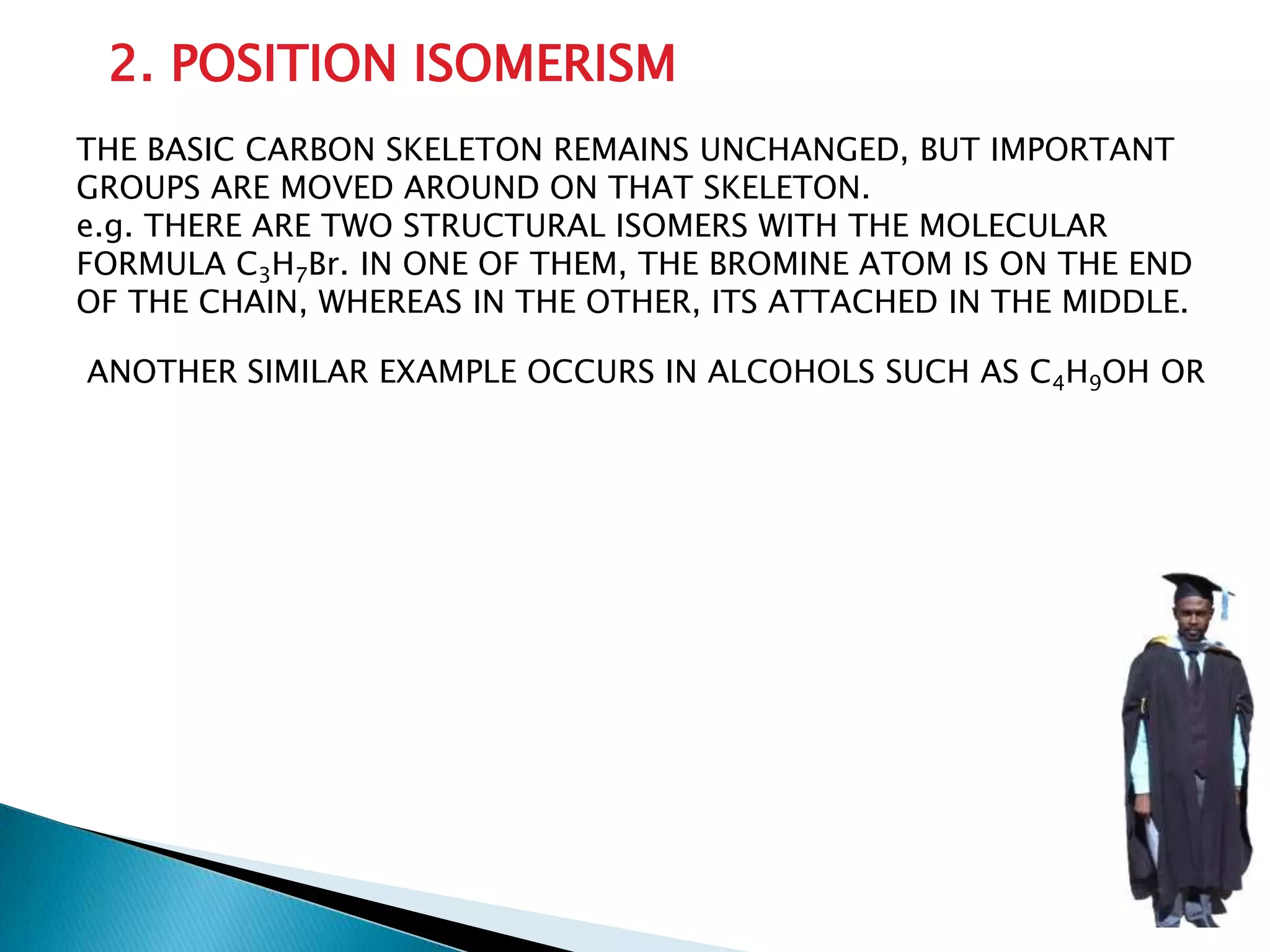 2. POSITION ISOMERISM

THE BASIC CARBON SKELETON REMAINS UNCHANGED, BUT IMPORTANT GROUPS ARE MOVED AROUND ON THAT SKELETON.
e.g. THERE ARE TWO STRUCTURAL ISOMERS WITH THE MOLECULAR FORMULA $C_3H_7Br$. IN ONE OF THEM, THE BROMINE ATOM IS ON THE END OF THE CHAIN, WHEREAS IN THE OTHER, ITS ATTACHED IN THE MIDDLE.

ANOTHER SIMILAR EXAMPLE OCCURS IN ALCOHOLS SUCH AS $C_4H_9OH$ OR